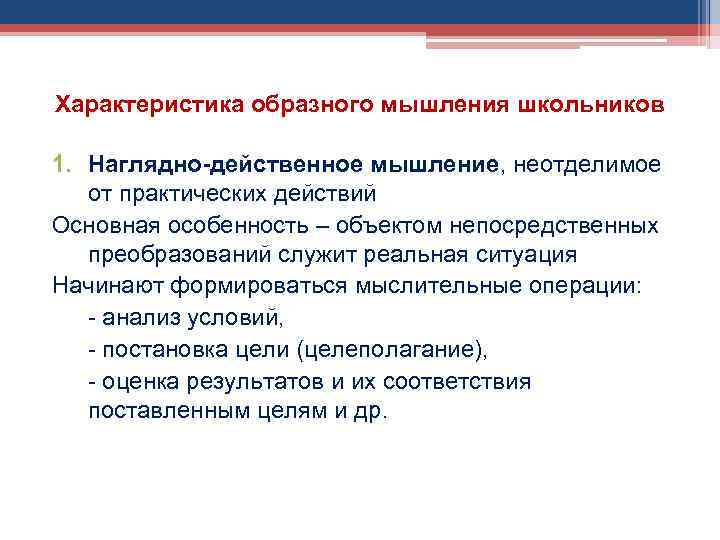 Характеристика образного мышления школьников

1. Наглядно-действенное мышление, неотделимое от практических действий

Основная особенность – объектом непосредственных преобразований служит реальная ситуация

Начинают формироваться мыслительные операции:

- анализ условий,

- постановка цели (целеполагание),

- оценка результатов и их соответствия поставленным целям и др.